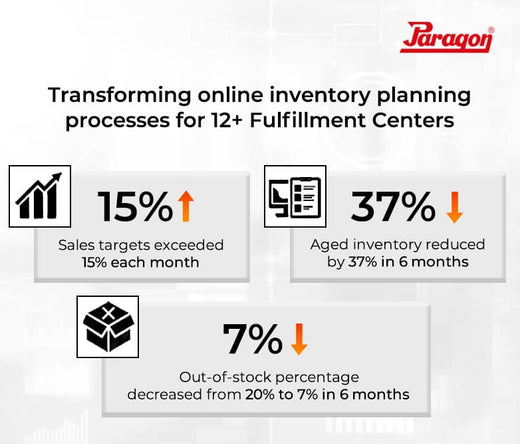 Paragon®

Transforming online inventory planning processes for 12+ Fulfillment Centers

15%

Sales targets exceeded 15% each month

37%

Aged inventory reduced by 37% in 6 months

7%

Out-of-stock percentage decreased from 20% to 7% in 6 months